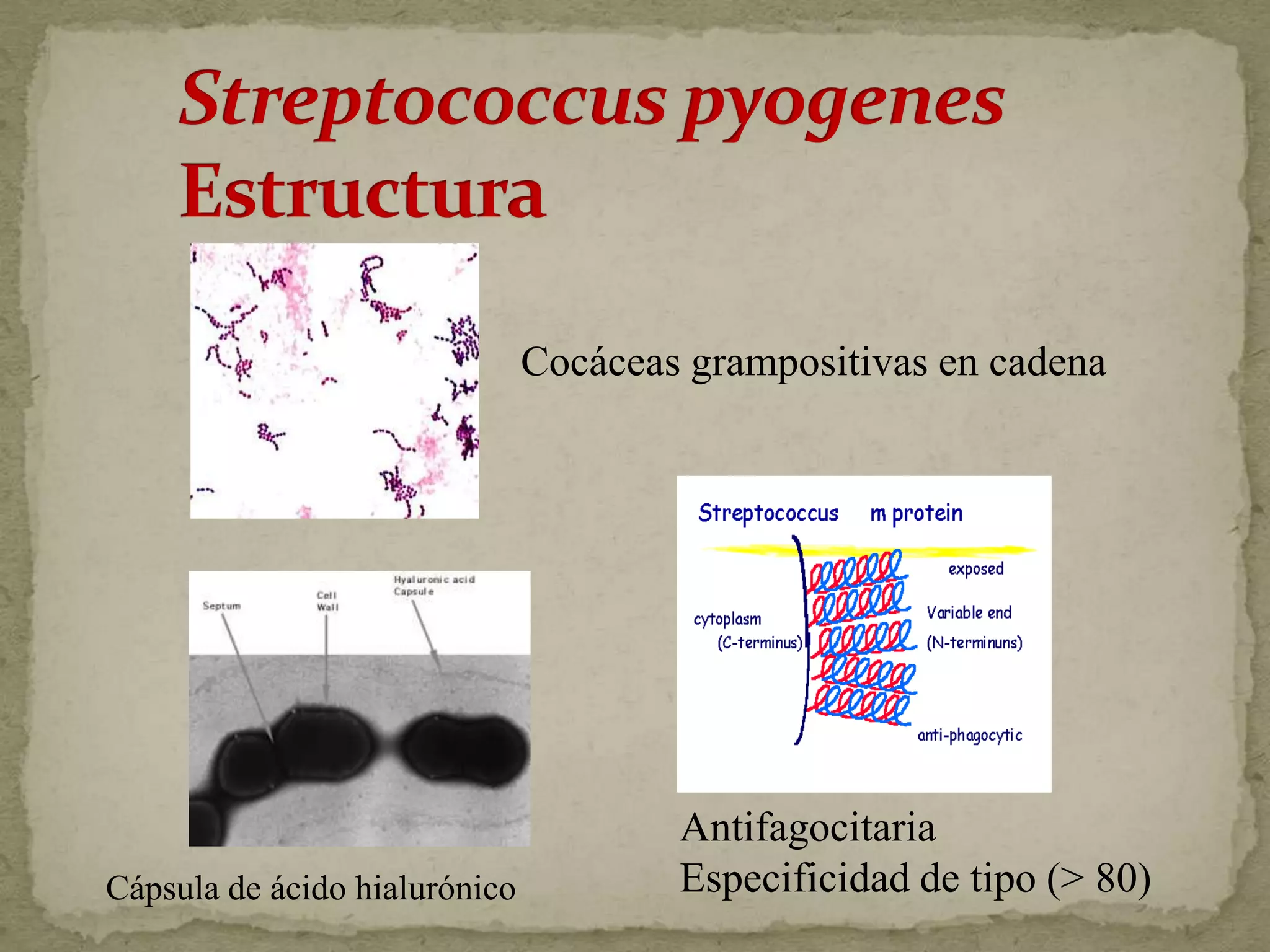 Streptococcus pyogenes
Estructura

Cocáceas grampositivas en cadena

Septum
Cell Wall
Hyaluronic acid Capsule

Cápsula de ácido hialurónico

Streptococcus m protein
exposed
cytoplasm (C-terminus)
Variable end (N-terminuns)
anti-phagocytic

Antifagocitaria
Especificidad de tipo (> 80)